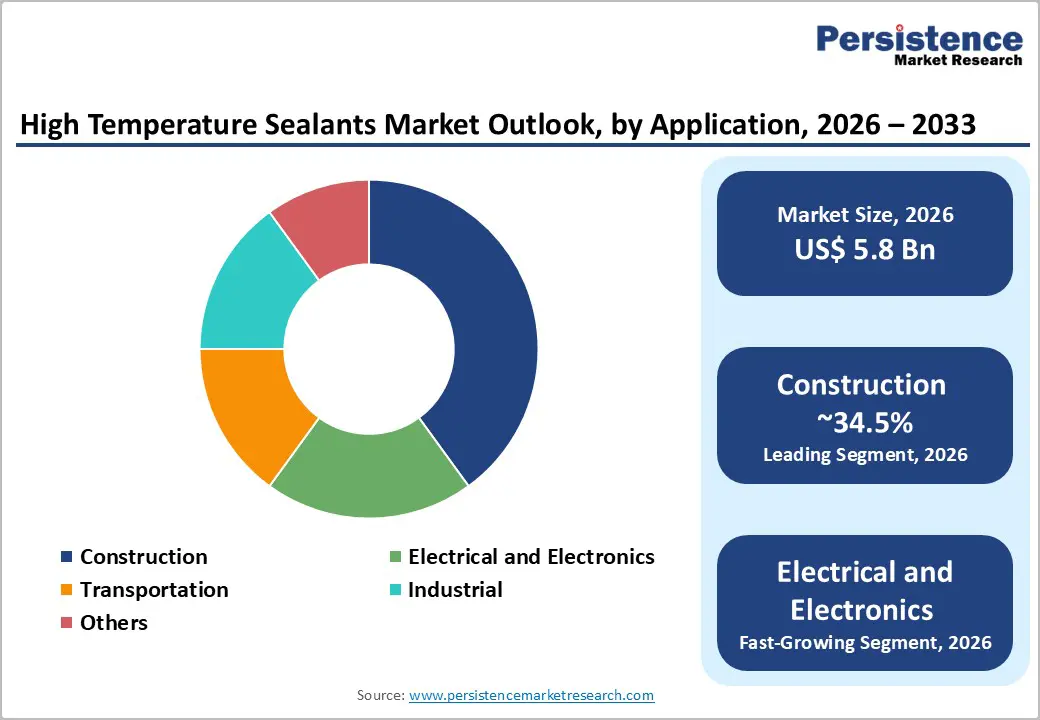 Persistence
Market Research

High Temperature Sealants Market Outlook, by Application, 2026 – 2033

Construction
Electrical and Electronics
Transportation
Industrial
Others

Market Size, 2026
US$ 5.8 Bn

Construction
~34.5%
Leading Segment, 2026

Electrical and Electronics
Fast-Growing Segment, 2026

Source: www.persistencemarketresearch.com